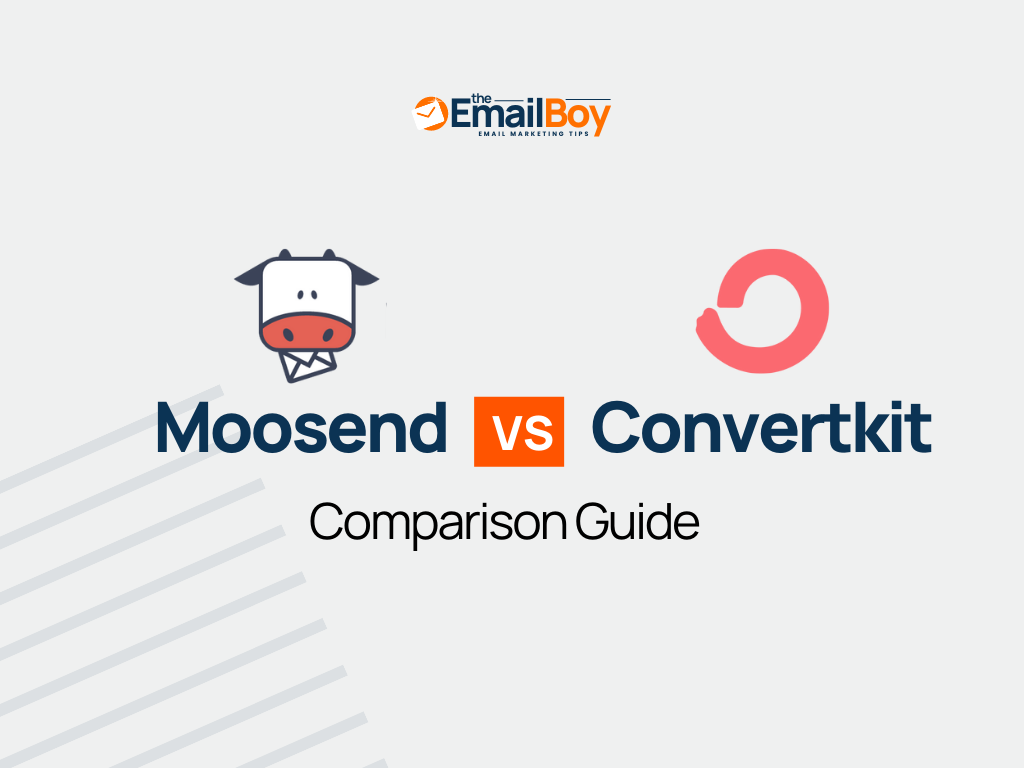 the EmailBoy
EMAIL MARKETING TIPS

Moosend VS Convertkit

Comparison Guide